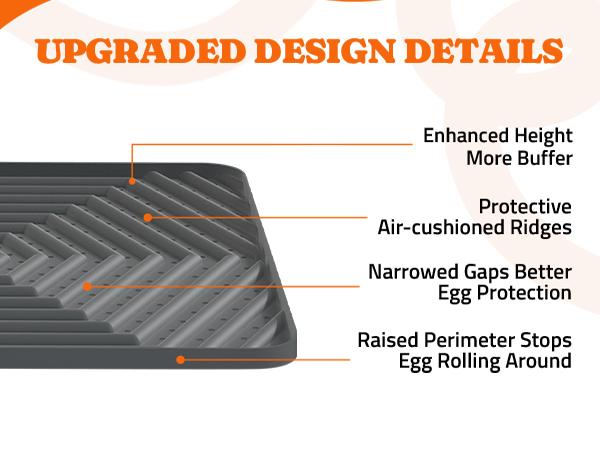 UPGRADED DESIGN DETAILS

Enhanced Height
More Buffer

Protective
Air-cushioned Ridges

Narrowed Gaps Better
Egg Protection

Raised Perimeter Stops
Egg Rolling Around